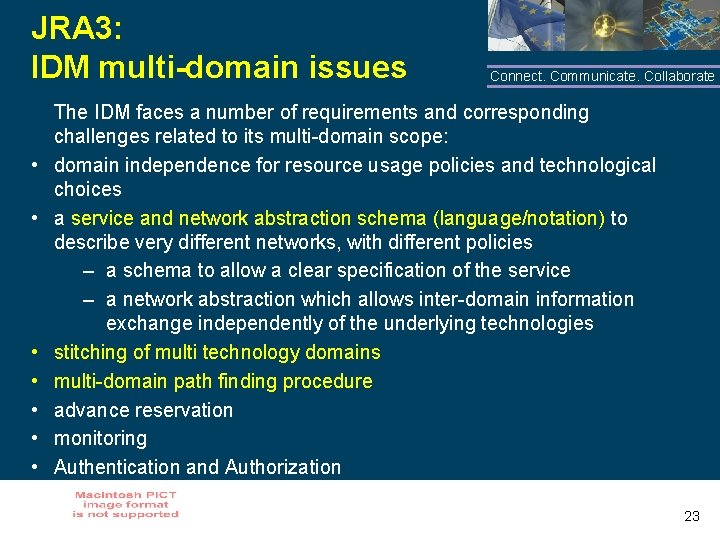 JRA3:
IDM multi-domain issues

Connect. Communicate. Collaborate

The IDM faces a number of requirements and corresponding challenges related to its multi-domain scope:

• domain independence for resource usage policies and technological choices
• a service and network abstraction schema (language/notation) to describe very different networks, with different policies
– a schema to allow a clear specification of the service
– a network abstraction which allows inter-domain information exchange independently of the underlying technologies
• stitching of multi technology domains
• multi-domain path finding procedure
• advance reservation
• monitoring
• Authentication and Authorization

Macintosh PICT image format is not supported

23